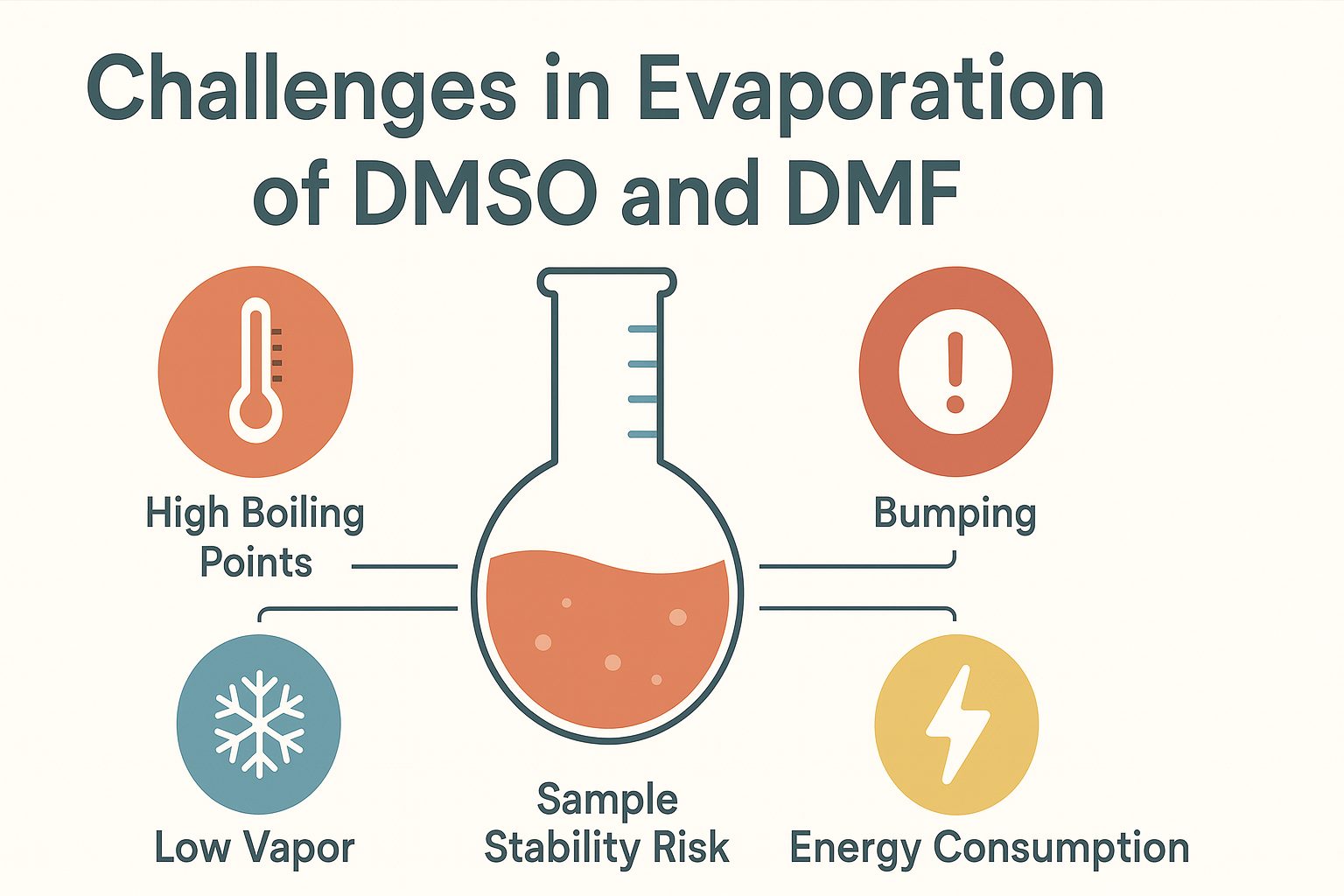 Challenges in Evaporation of DMSO and DMF

High Boiling Points

Bumping

Low Vapor

Sample Stability Risk

Energy Consumption